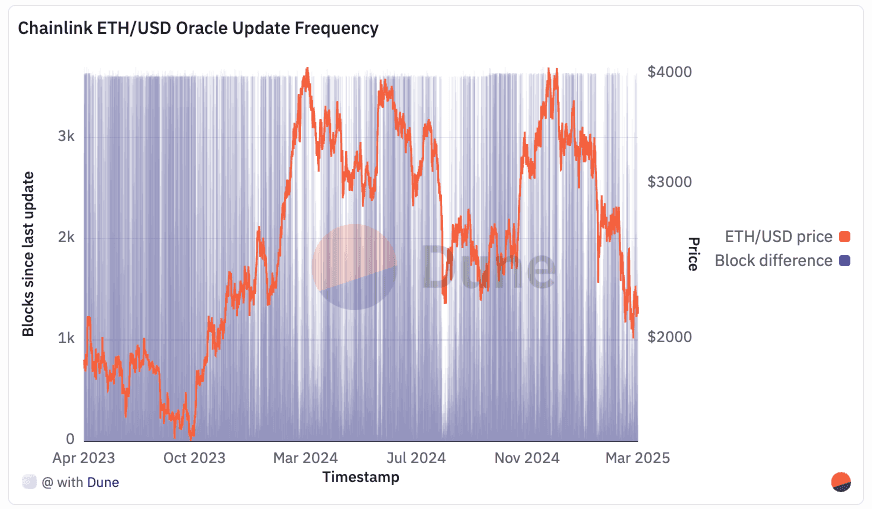 Chainlink ETH/USD Oracle Update Frequency

Blocks since last update

3k
2k
1k
0

$4000
$3000
$2000

Price

ETH/USD price
Block difference

Dune

Apr 2023
Oct 2023
Mar 2024
Jul 2024
Nov 2024
Mar 2025

Timestamp

@ with Dune